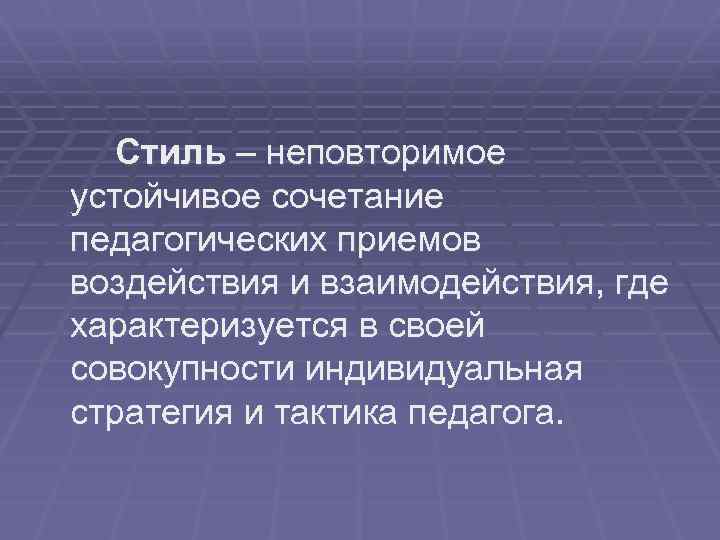 Стиль – неповторимое устойчивое сочетание педагогических приемов воздействия и взаимодействия, где характеризуется в своей совокупности индивидуальная стратегия и тактика педагога.